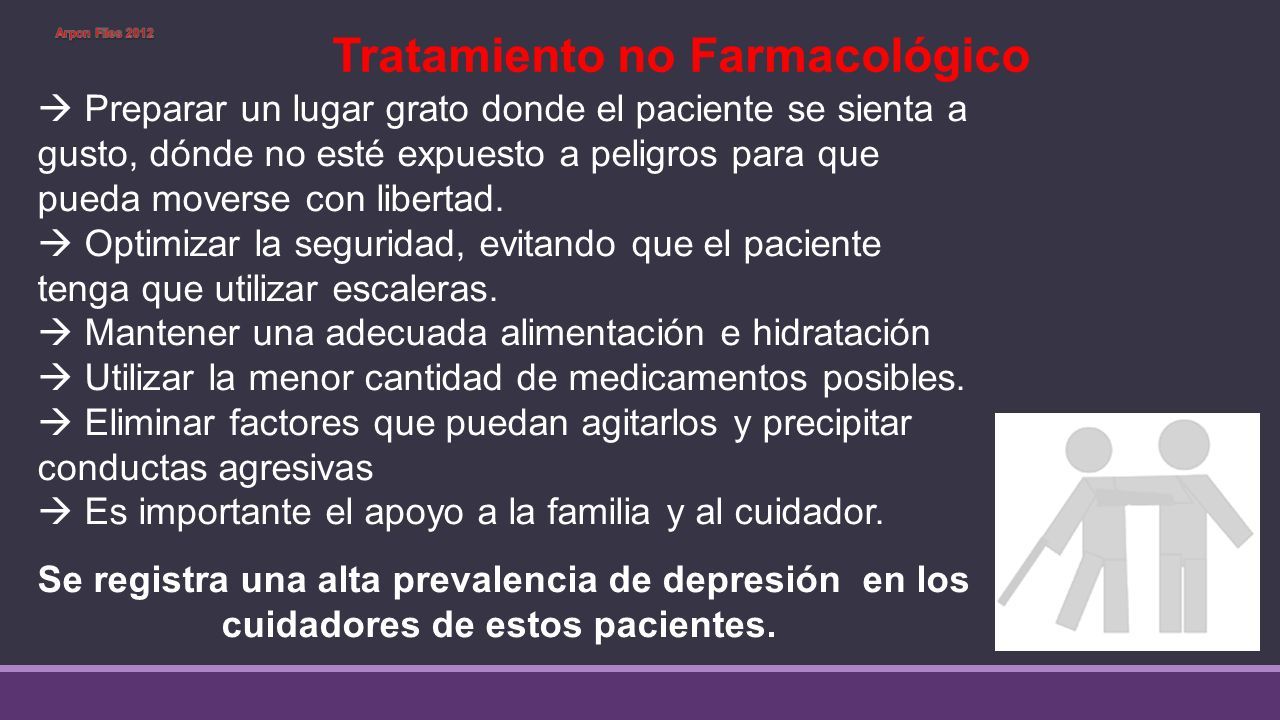 Arpon Files 2012

Tratamiento no Farmacológico

→ Preparar un lugar grato donde el paciente se sienta a gusto, dónde no esté expuesto a peligros para que pueda moverse con libertad.
→ Optimizar la seguridad, evitando que el paciente tenga que utilizar escaleras.
→ Mantener una adecuada alimentación e hidratación
→ Utilizar la menor cantidad de medicamentos posibles.
→ Eliminar factores que puedan agitarlos y precipitar conductas agresivas
→ Es importante el apoyo a la familia y al cuidador.

Se registra una alta prevalencia de depresión en los cuidadores de estos pacientes.